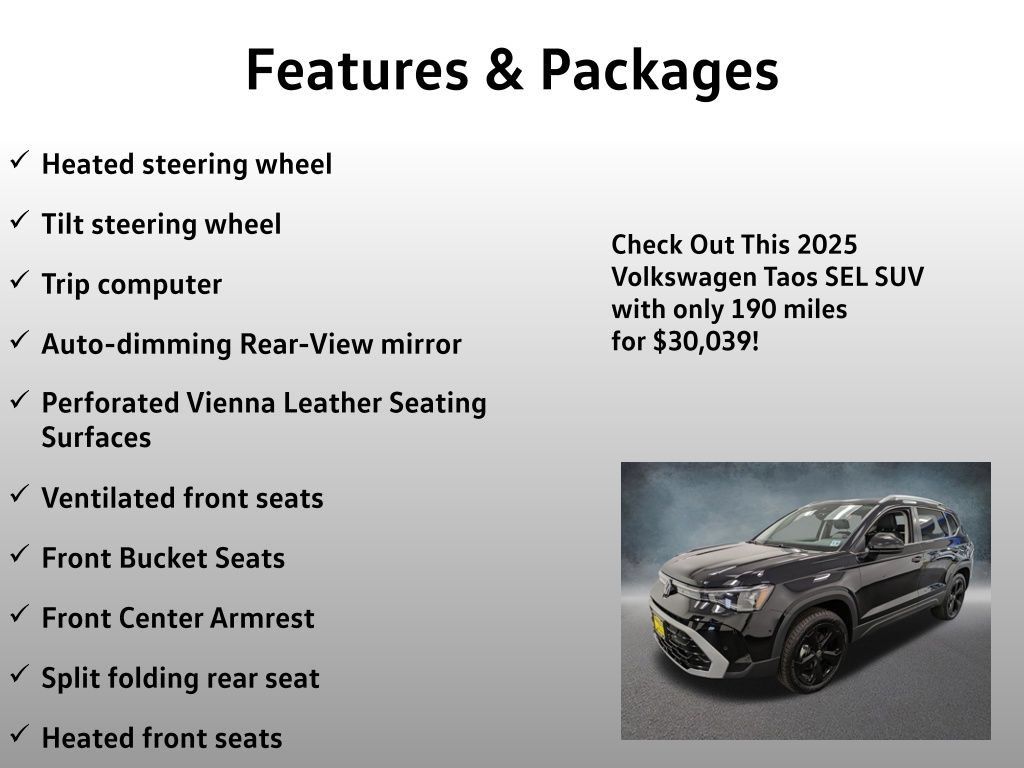 Features & Packages

✓ Heated steering wheel

✓ Tilt steering wheel

✓ Trip computer

✓ Auto-dimming Rear-View mirror

✓ Perforated Vienna Leather Seating Surfaces

✓ Ventilated front seats

✓ Front Bucket Seats

✓ Front Center Armrest

✓ Split folding rear seat

✓ Heated front seats

Check Out This 2025 Volkswagen Taos SEL SUV with only 190 miles for $30,039!